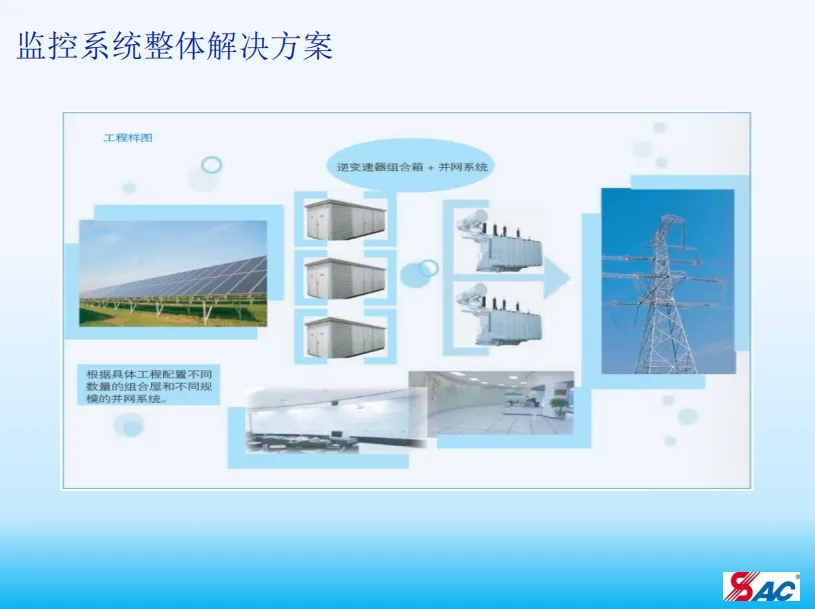 监控系统整体解决方案

工程样图

逆变速器组合箱 + 并网系统

根据具体工程配置不同数量的组合屋和不同规模的并网系统。

SAC